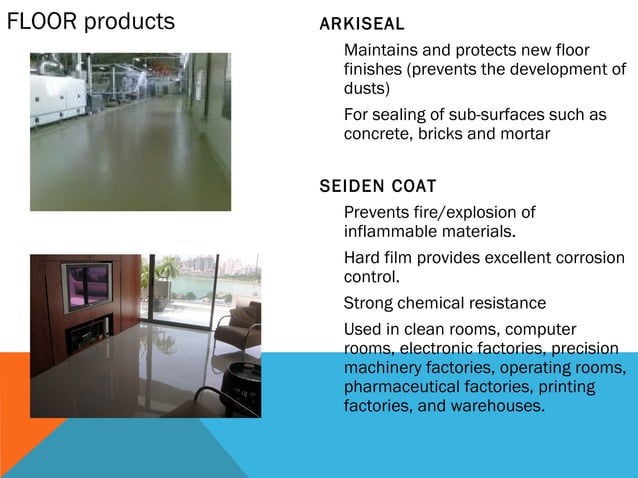 FLOOR products

ARKISEAL

Maintains and protects new floor finishes (prevents the development of dusts)

For sealing of sub-surfaces such as concrete, bricks and mortar

SEIDEN COAT

Prevents fire/explosion of inflammable materials.

Hard film provides excellent corrosion control.

Strong chemical resistance

Used in clean rooms, computer rooms, electronic factories, precision machinery factories, operating rooms, pharmaceutical factories, printing factories, and warehouses.